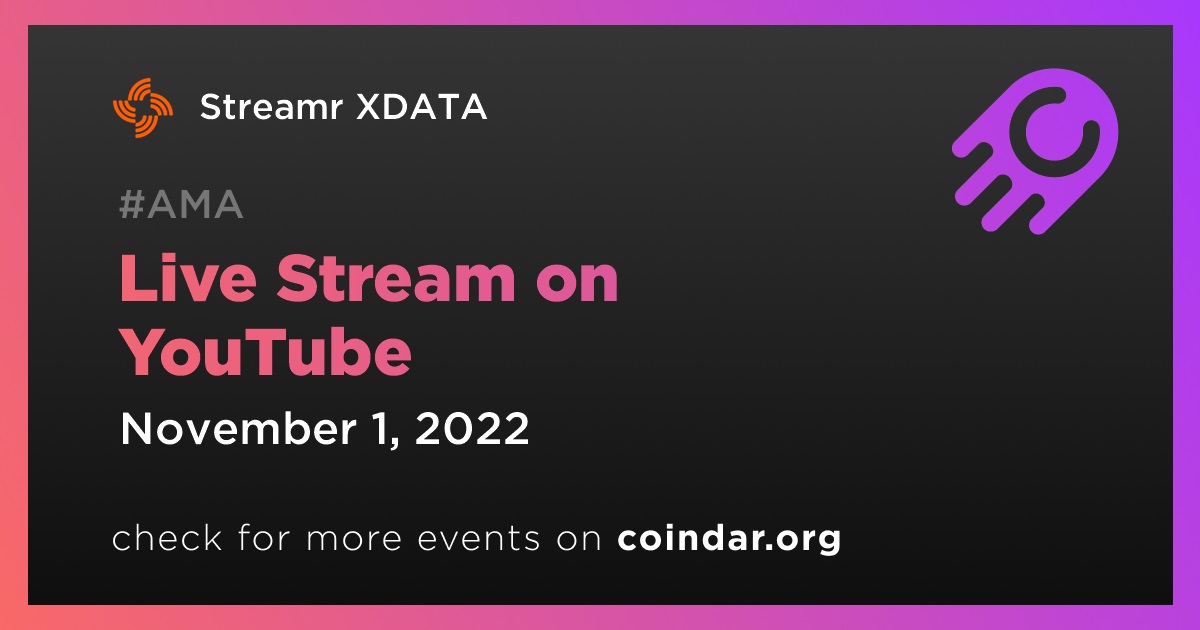 Streamr XDATA

#AMA

Live Stream on YouTube

November 1, 2022

check for more events on coindar.org